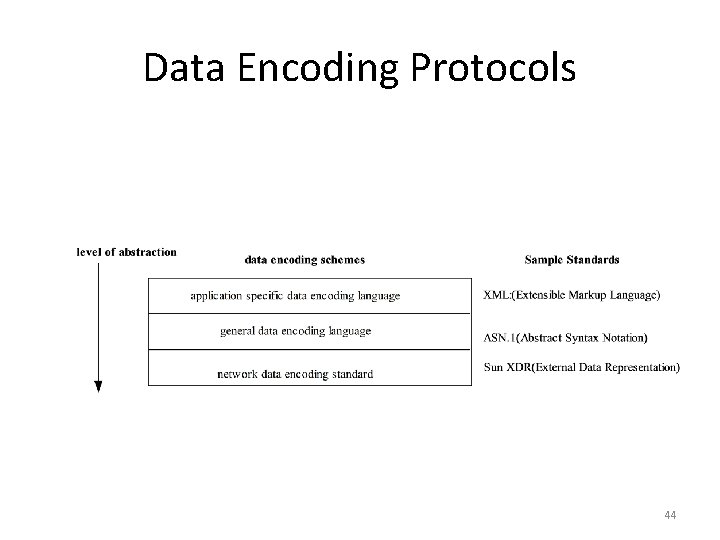 Data Encoding Protocols

level of abstraction

data encoding schemes

Sample Standards

application specific data encoding language

XML:(Extensible Markup Language)

general data encoding language

ASN.1(Abstract Syntax Notation)

network data encoding standard

Sun XDR(External Data Representation)

44